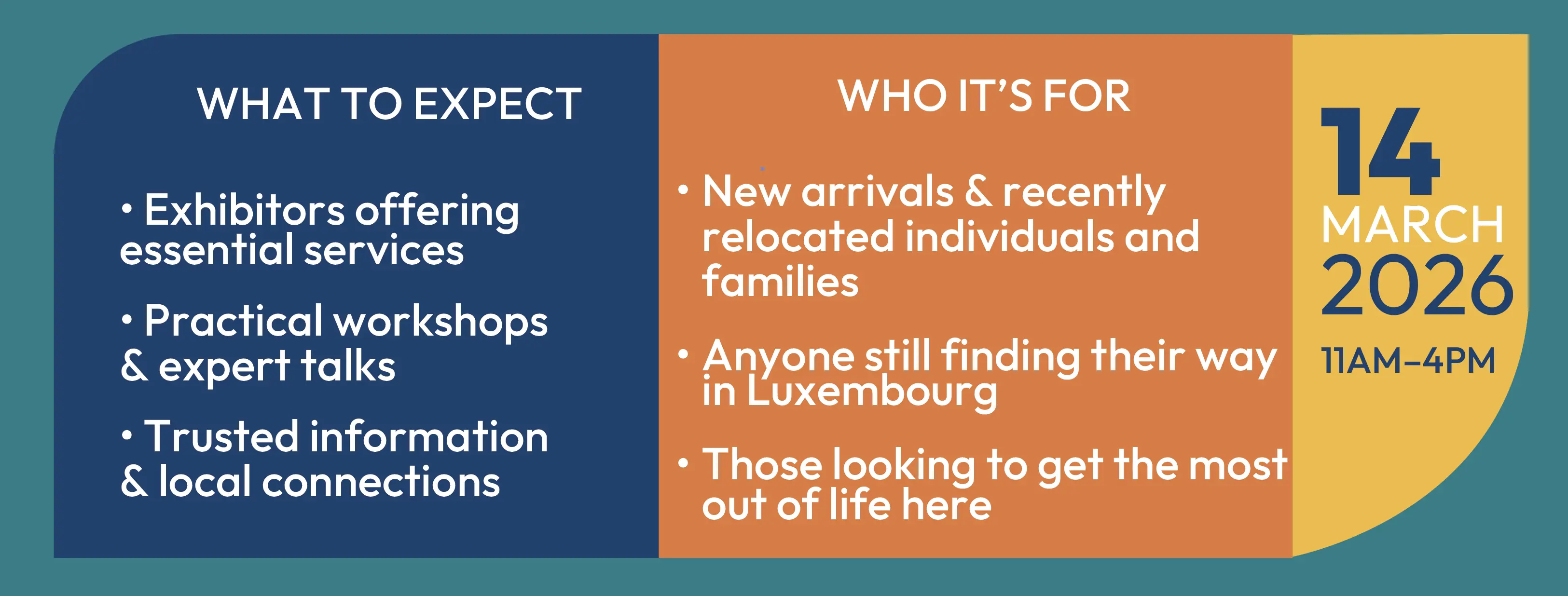 WHAT TO EXPECT

• Exhibitors offering essential services

• Practical workshops & expert talks

• Trusted information & local connections

WHO IT'S FOR

• New arrivals & recently relocated individuals and families

• Anyone still finding their way in Luxembourg

• Those looking to get the most out of life here

14
MARCH
2026
11AM–4PM